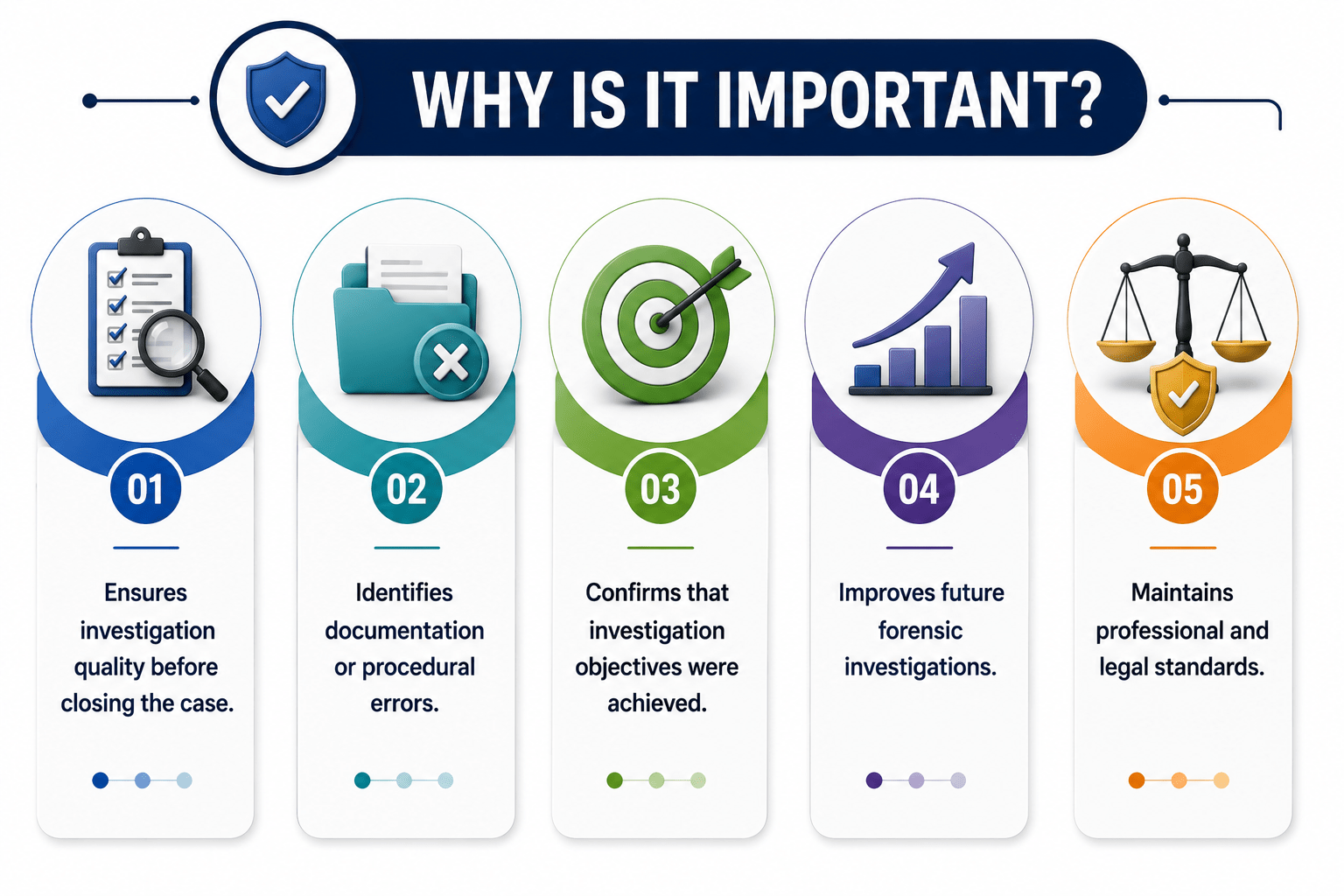 WHY IS IT IMPORTANT?

01

Ensures investigation quality before closing the case.

02

Identifies documentation or procedural errors.

03

Confirms that investigation objectives were achieved.

04

Improves future forensic investigations.

05

Maintains professional and legal standards.